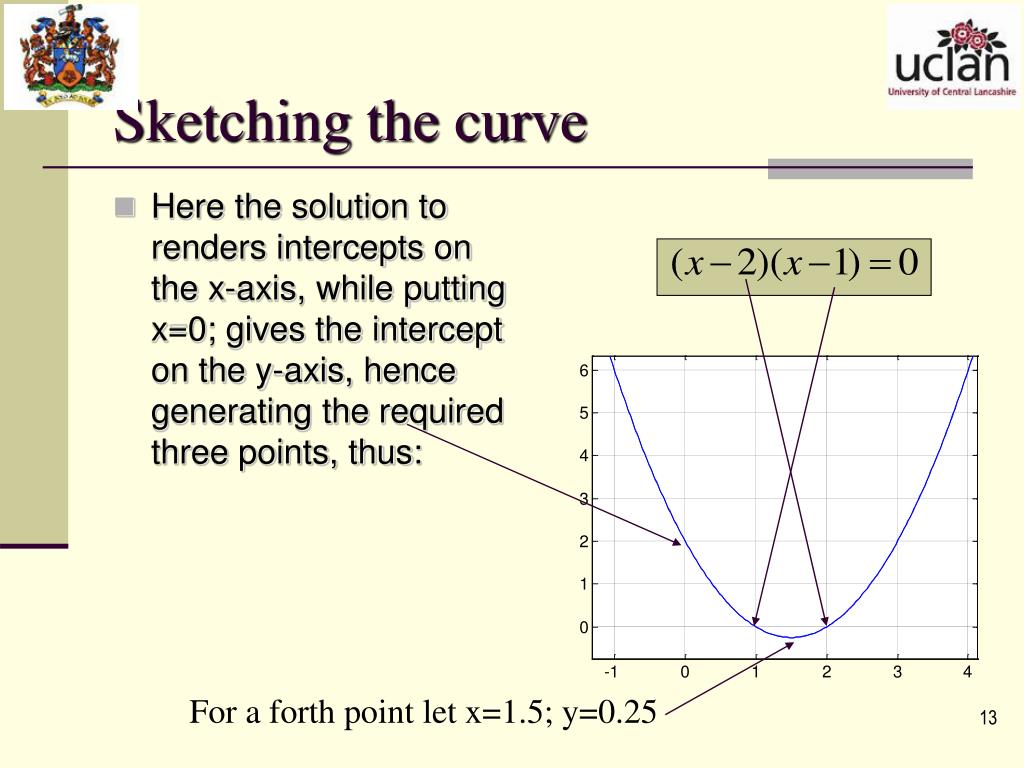 uclan
University of Central Lancashire

Sketching the curve

Here the solution to renders intercepts on the x-axis, while putting x=0; gives the intercept on the y-axis, hence generating the required three points, thus:

$(x-2)(x-1)=0$

6
5
4
3
2
1
0
-1 0 1 2 3 4

For a forth point let x=1.5; y=0.25

13